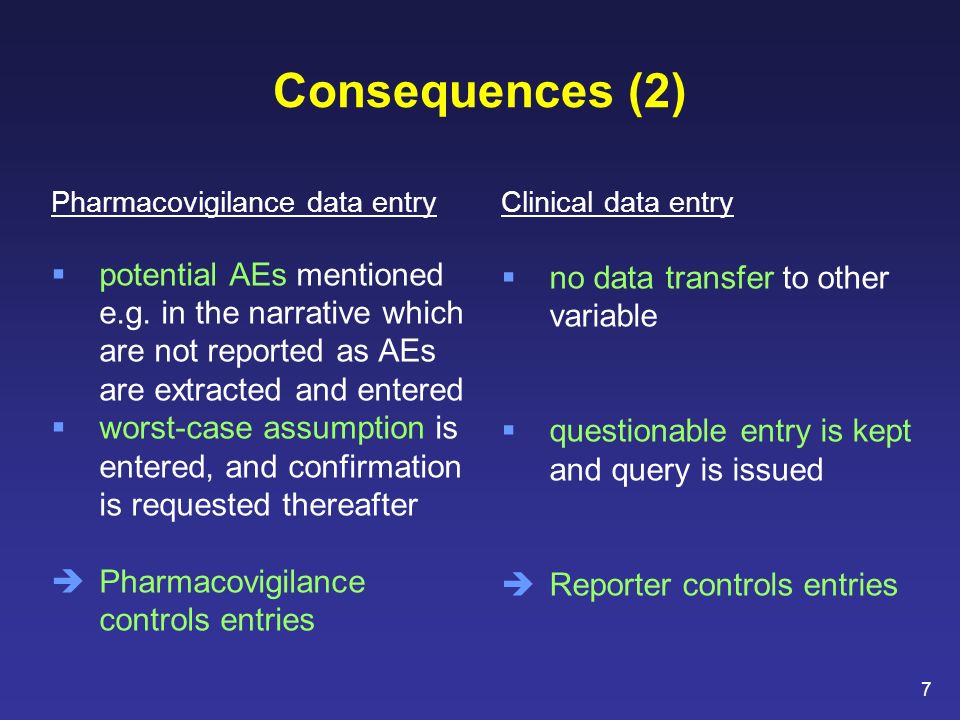 Consequences (2)

Pharmacovigilance data entry

▪ potential AEs mentioned e.g. in the narrative which are not reported as AEs are extracted and entered
▪ worst-case assumption is entered, and confirmation is requested thereafter

➔ Pharmacovigilance controls entries

Clinical data entry

▪ no data transfer to other variable

▪ questionable entry is kept and query is issued

➔ Reporter controls entries

7